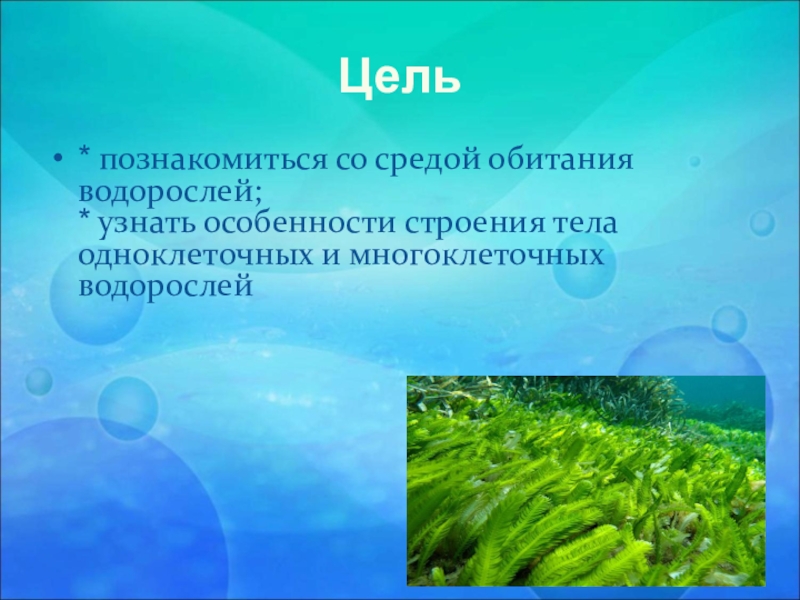 Цель

• * познакомиться со средой обитания водорослей;
* узнать особенности строения тела одноклеточных и многоклеточных водорослей